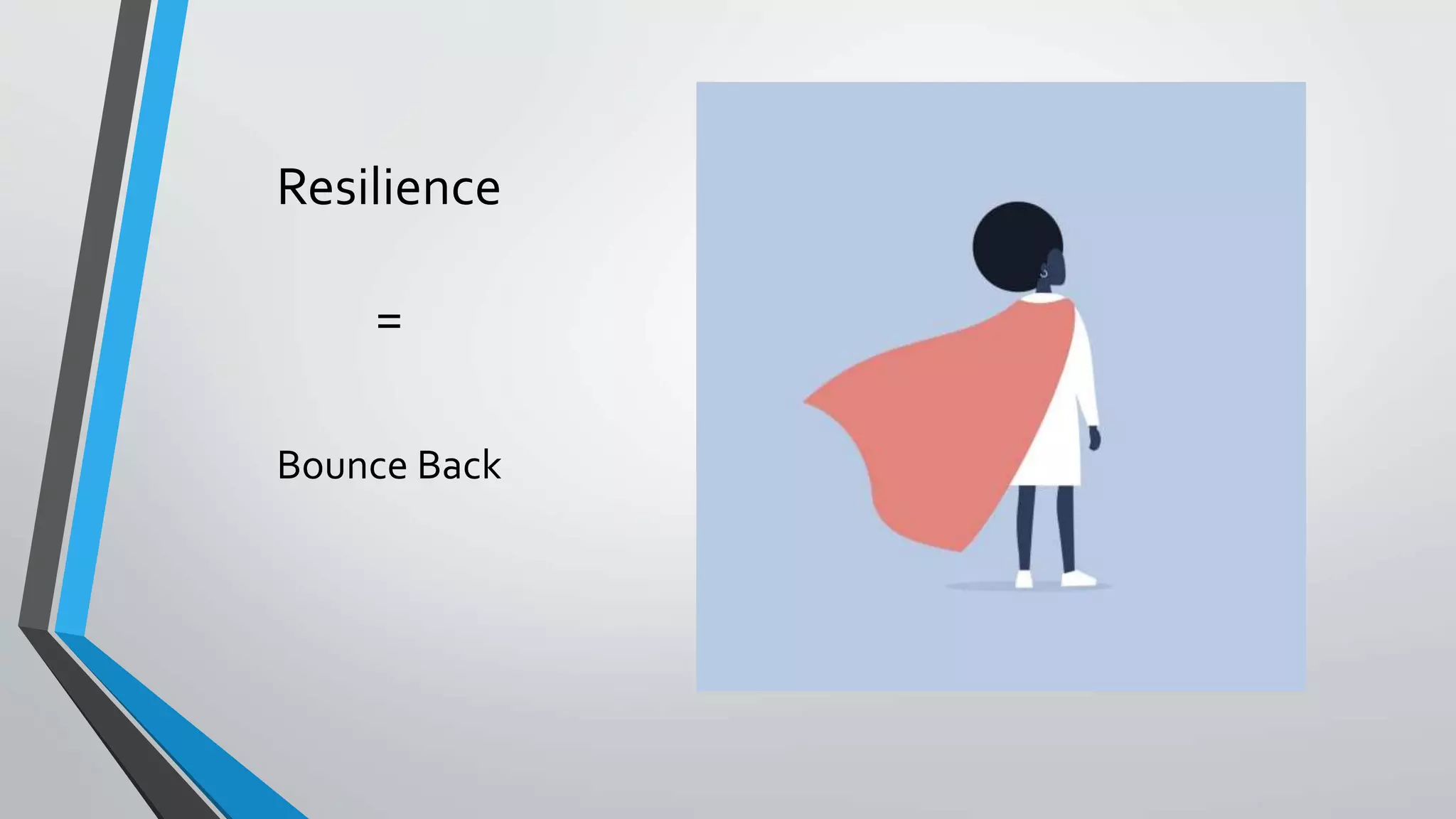 Resilience

=

Bounce Back